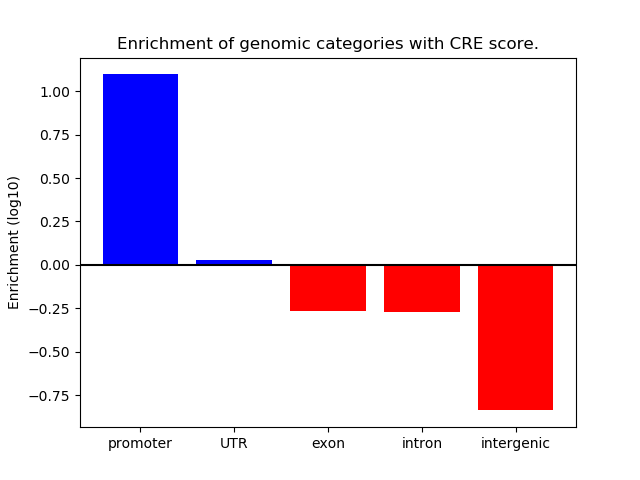 Enrichment of genomic categories with CRE score.

Enrichment (log10)

1.00
0.75
0.50
0.25
0.00
−0.25
−0.50
−0.75

promoter
UTR
exon
intron
intergenic